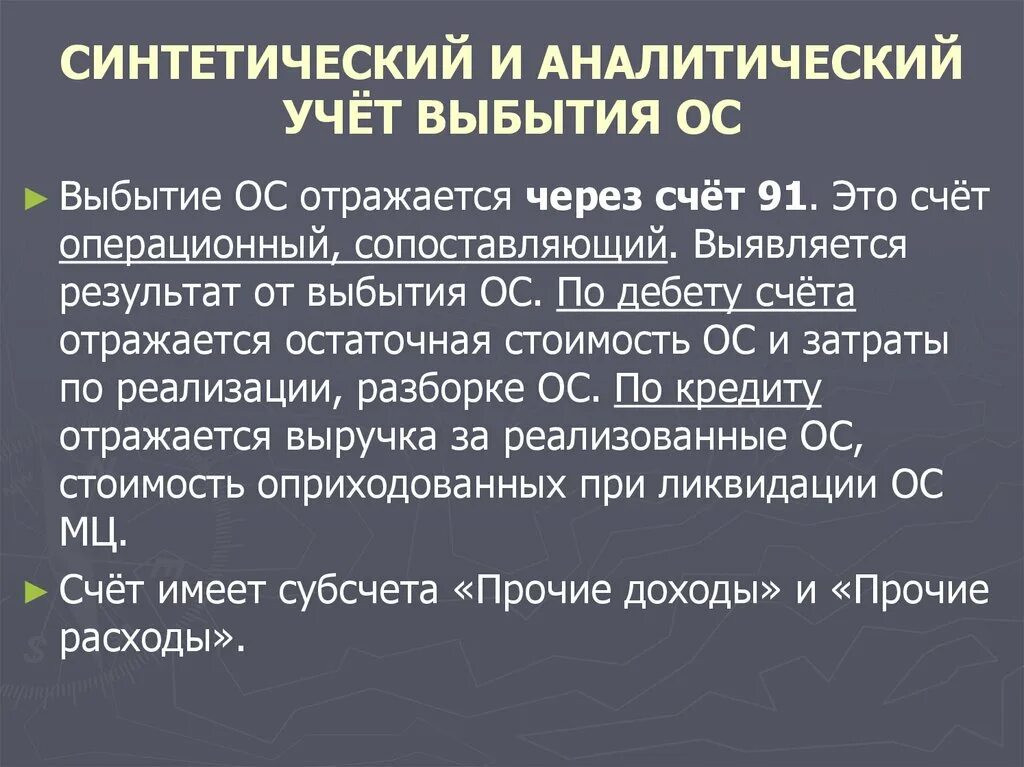 СИНТЕТИЧЕСКИЙ И АНАЛИТИЧЕСКИЙ УЧЁТ ВЫБЫТИЯ ОС

► Выбытие ОС отражается через счёт 91. Это счёт операционный, сопоставляющий. Выявляется результат от выбытия ОС. По дебету счёта отражается остаточная стоимость ОС и затраты по реализации, разборке ОС. По кредиту отражается выручка за реализованные ОС, стоимость оприходованных при ликвидации ОС МЦ.

► Счёт имеет субсчета «Прочие доходы» и «Прочие расходы».